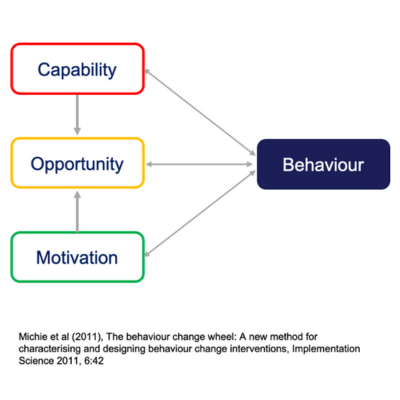 Capability

Opportunity

Motivation

Behaviour

Michie et al (2011), The behaviour change wheel: A new method for characterising and designing behaviour change interventions, Implementation Science 2011, 6:42